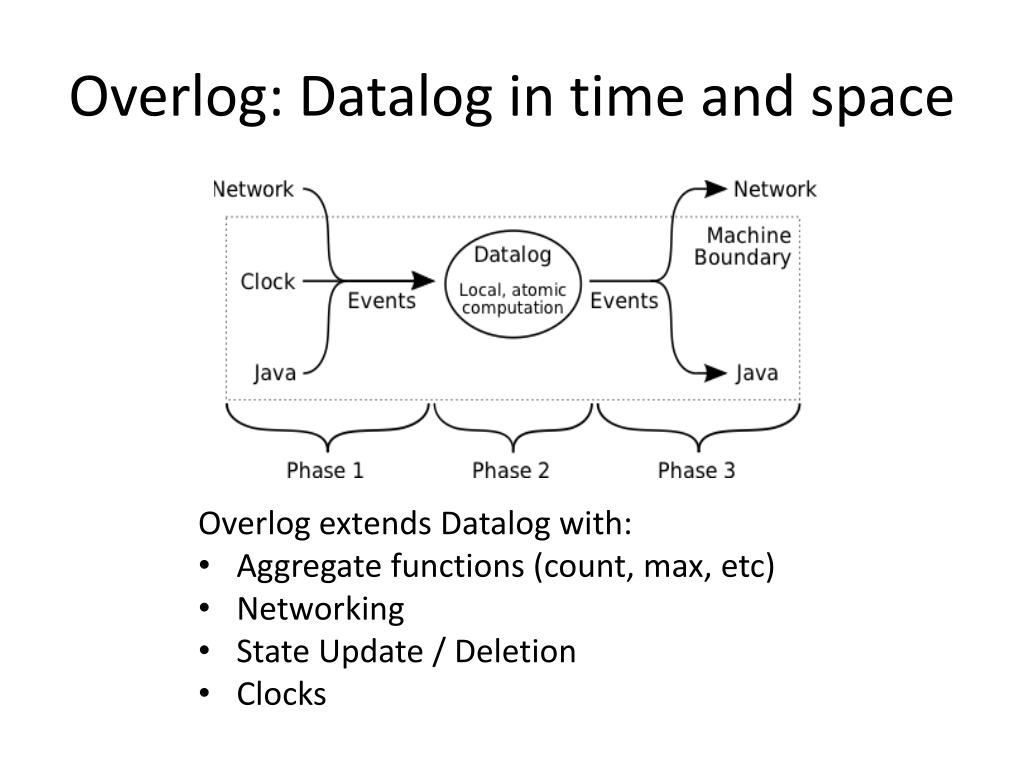 Overlog: Datalog in time and space

Network
Clock
Java
Events
Datalog
Local, atomic computation
Events
Network
Machine Boundary
Java
Phase 1
Phase 2
Phase 3

Overlog extends Datalog with:
• Aggregate functions (count, max, etc)
• Networking
• State Update / Deletion
• Clocks